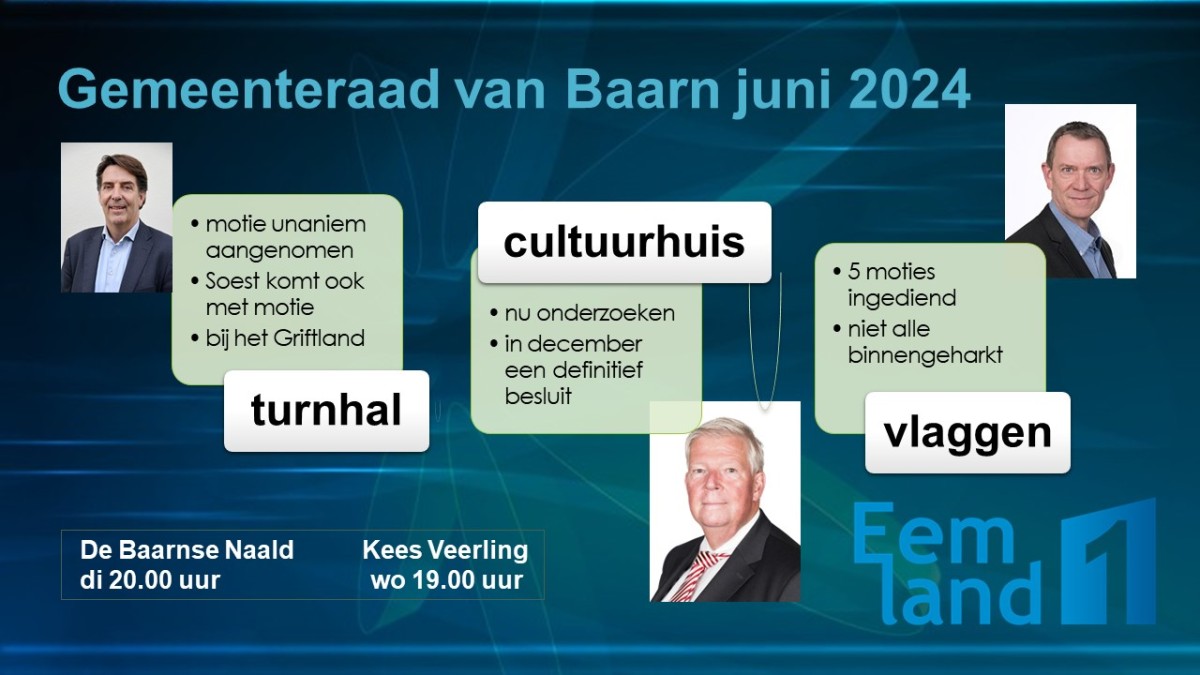 Gemeenteraad van Baarn juni 2024

• motie unaniem aangenomen
• Soest komt ook met motie
• bij het Griftland

turnhal

cultuurhuis

• nu onderzoeken
• in december een definitief besluit

• 5 moties ingediend
• niet alle binnengeharkt

vlaggen

De Baarnse Naald
di 20.00 uur

Kees Veerling
wo 19.00 uur

Eem land 1